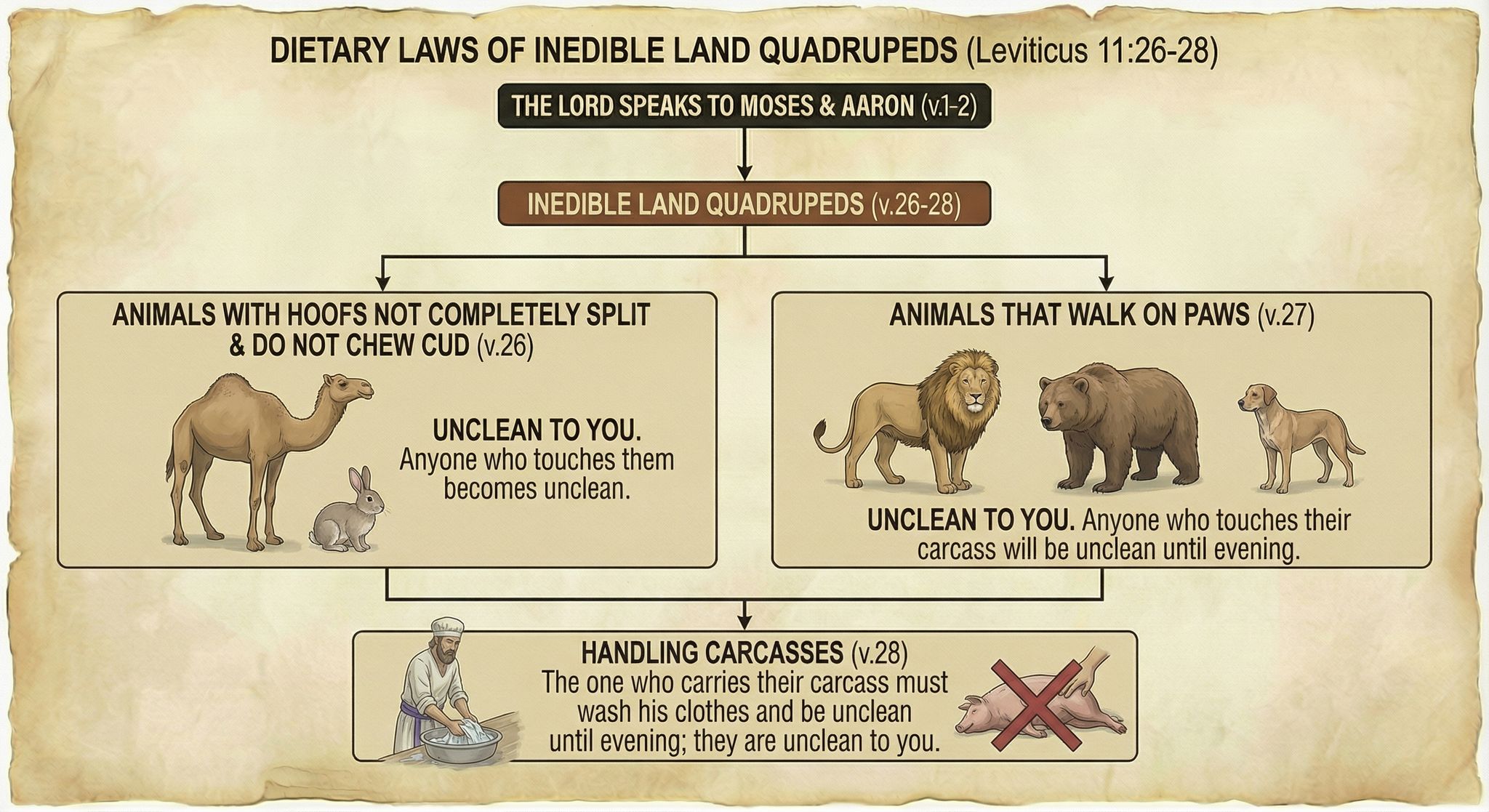 DIETARY LAWS OF INEDIBLE LAND QUADRUPEDS (Leviticus 11:26-28)

THE LORD SPEAKS TO MOSES & AARON (v.1-2)

INEDIBLE LAND QUADRUPEDS (v.26-28)

ANIMALS WITH HOOFS NOT COMPLETELY SPLIT & DO NOT CHEW CUD (v.26)

UNCLEAN TO YOU. Anyone who touches them becomes unclean.

ANIMALS THAT WALK ON PAWS (v.27)

UNCLEAN TO YOU. Anyone who touches their carcass will be unclean until evening.

HANDLING CARCASSES (v.28)
The one who carries their carcass must wash his clothes and be unclean until evening; they are unclean to you.